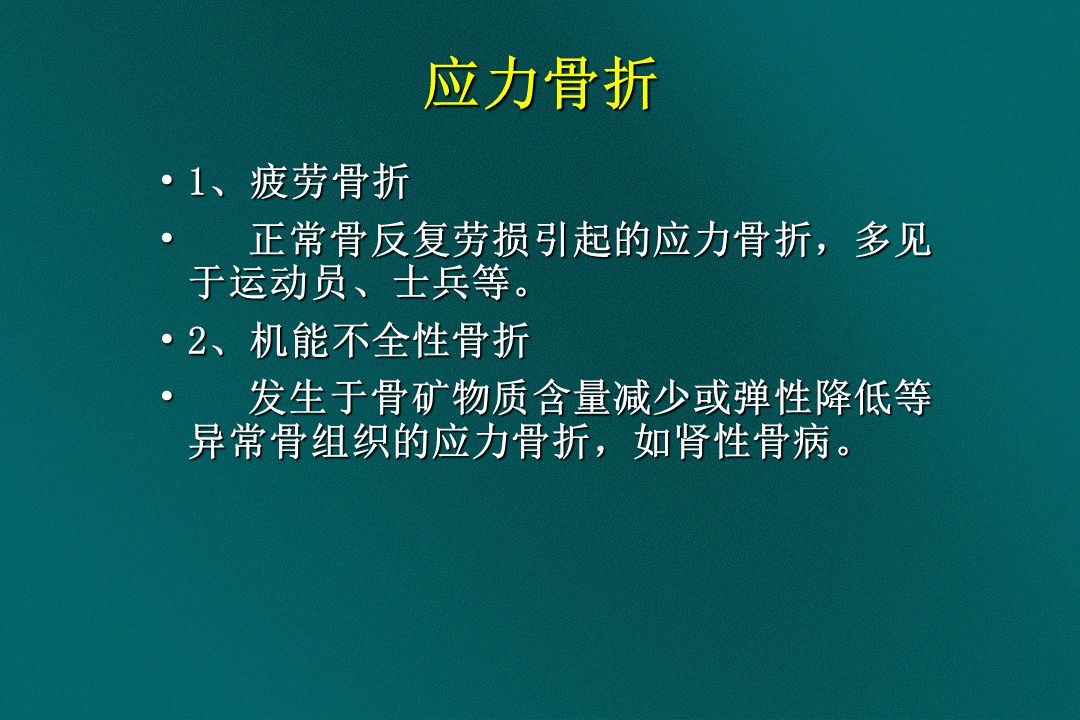 应力骨折

• 1、疲劳骨折

• 正常骨反复劳损引起的应力骨折，多见于运动员、士兵等。

• 2、机能不全性骨折

• 发生于骨矿物质含量减少或弹性降低等异常骨组织的应力骨折，如肾性骨病。